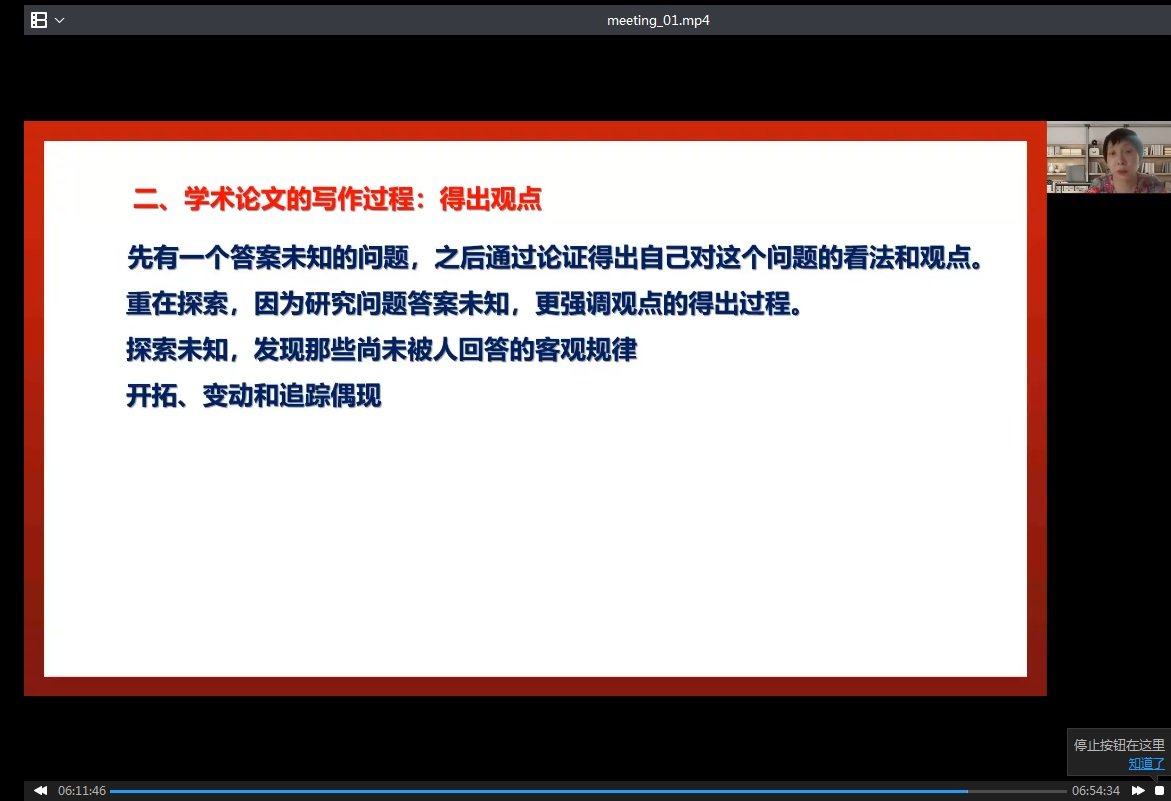 meeting_01.mp4

二、学术论文的写作过程：得出观点

先有一个答案未知的问题，之后通过论证得出自己对这个问题的看法和观点。

重在探索，因为研究问题答案未知，更强调观点的得出过程。

探索未知，发现那些尚未被人回答的客观规律

开拓、变动和追踪偶现

停止按钮在这里
知道了

06:11:46
06:54:34